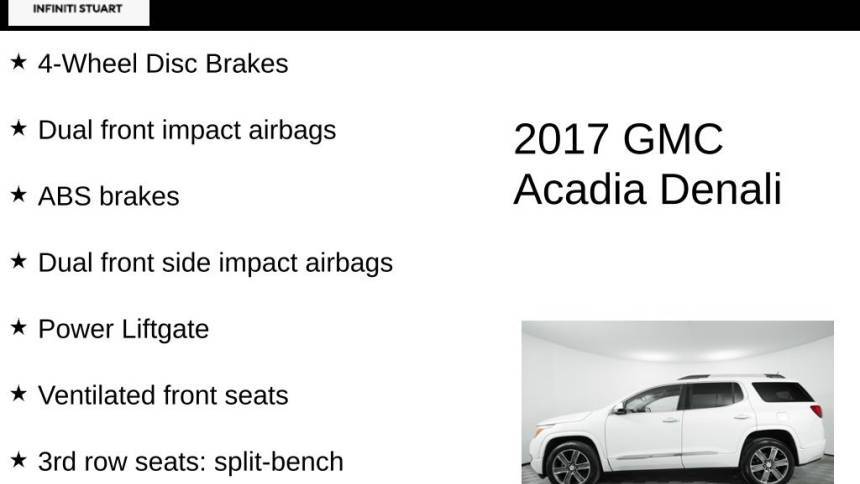 INFINITI STUART

★ 4-Wheel Disc Brakes

★ Dual front impact airbags

★ ABS brakes

★ Dual front side impact airbags

★ Power Liftgate

★ Ventilated front seats

★ 3rd row seats: split-bench

2017 GMC Acadia Denali